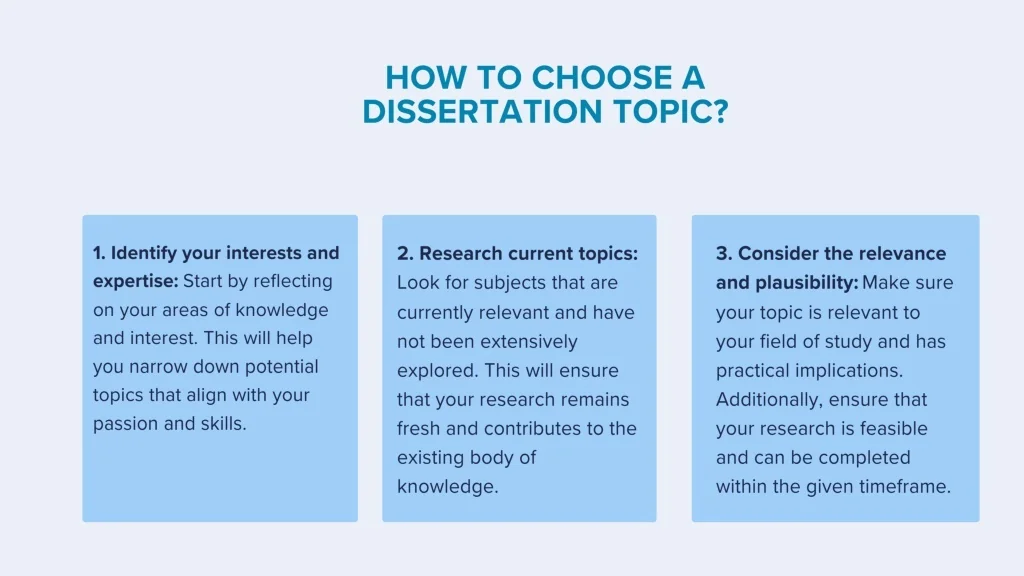 HOW TO CHOOSE A DISSERTATION TOPIC?

1. Identify your interests and expertise: Start by reflecting on your areas of knowledge and interest. This will help you narrow down potential topics that align with your passion and skills.

2. Research current topics: Look for subjects that are currently relevant and have not been extensively explored. This will ensure that your research remains fresh and contributes to the existing body of knowledge.

3. Consider the relevance and plausibility: Make sure your topic is relevant to your field of study and has practical implications. Additionally, ensure that your research is feasible and can be completed within the given timeframe.